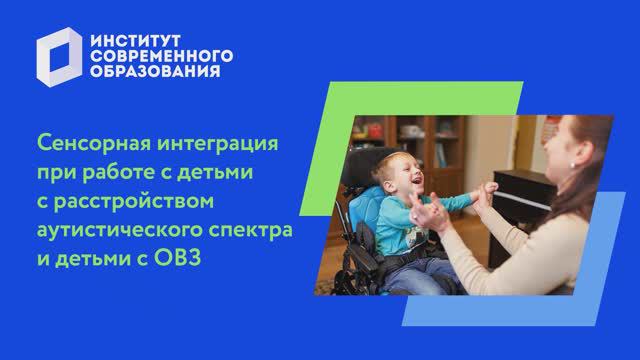 ИНСТИТУТ СОВРЕМЕННОГО ОБРАЗОВАНИЯ

Сенсорная интеграция при работе с детьми с расстройством аутистического спектра и детьми с ОВЗ